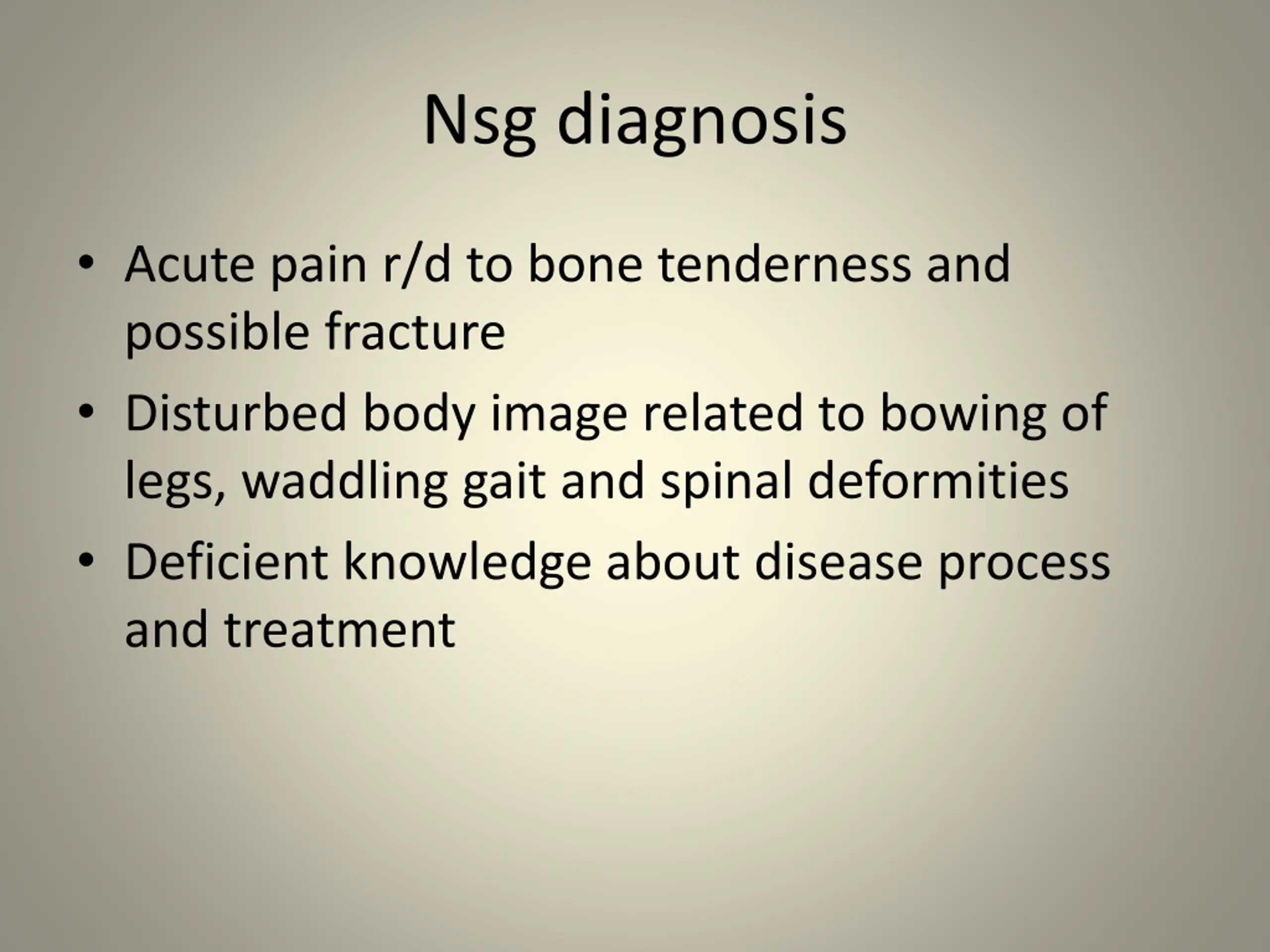 Nsg diagnosis

• Acute pain r/d to bone tenderness and possible fracture
• Disturbed body image related to bowing of legs, waddling gait and spinal deformities
• Deficient knowledge about disease process and treatment